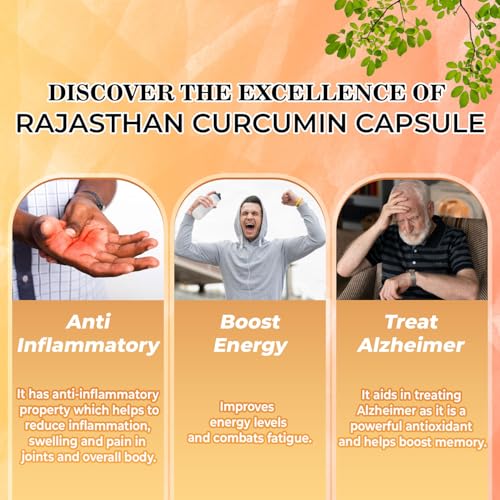 DISCOVER THE EXCELLENCE OF
RAJASTHAN CURCUMIN CAPSULE

Anti Inflammatory

It has anti-inflammatory property which helps to reduce inflammation, swelling and pain in joints and overall body.

Boost Energy

Improves energy levels and combats fatigue.

Treat Alzheimer

It aids in treating Alzheimer as it is a powerful antioxidant and helps boost memory.